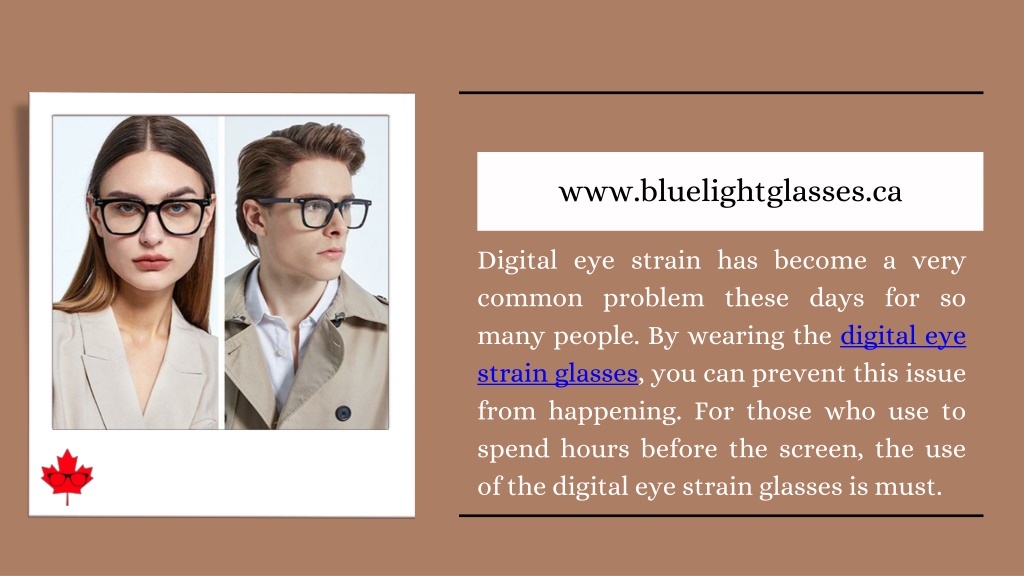 www.bluelightglasses.ca

Digital eye strain has become a very common problem these days for so many people. By wearing the digital eye strain glasses, you can prevent this issue from happening. For those who use to spend hours before the screen, the use of the digital eye strain glasses is must.